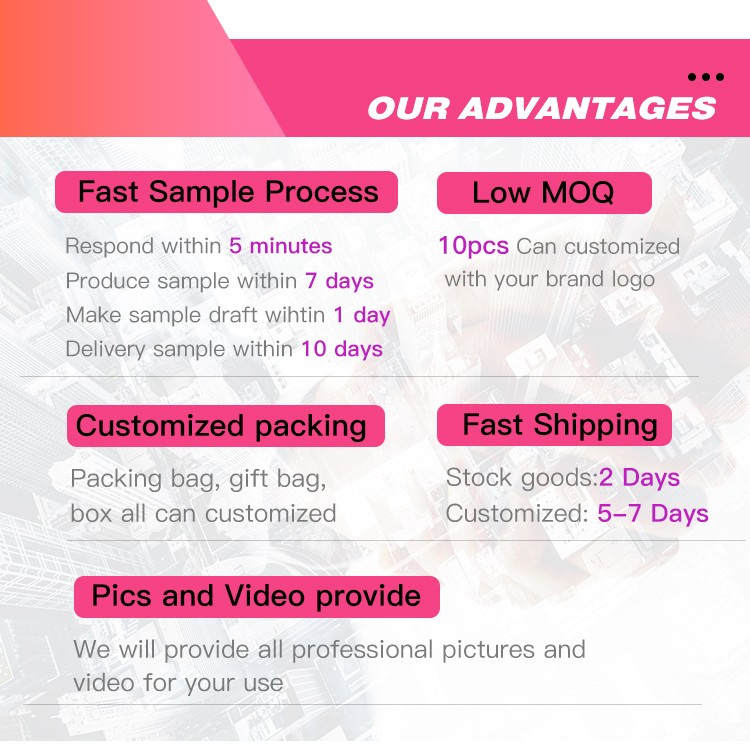 OUR ADVANTAGES

Fast Sample Process

Respond within 5 minutes
Produce sample within 7 days
Make sample draft wihtin 1 day
Delivery sample within 10 days

Low MOQ

10pcs Can customized with your brand logo

Customized packing

Packing bag, gift bag, box all can customized

Fast Shipping

Stock goods:2 Days
Customized: 5-7 Days

Pics and Video provide

We will provide all professional pictures and video for your use